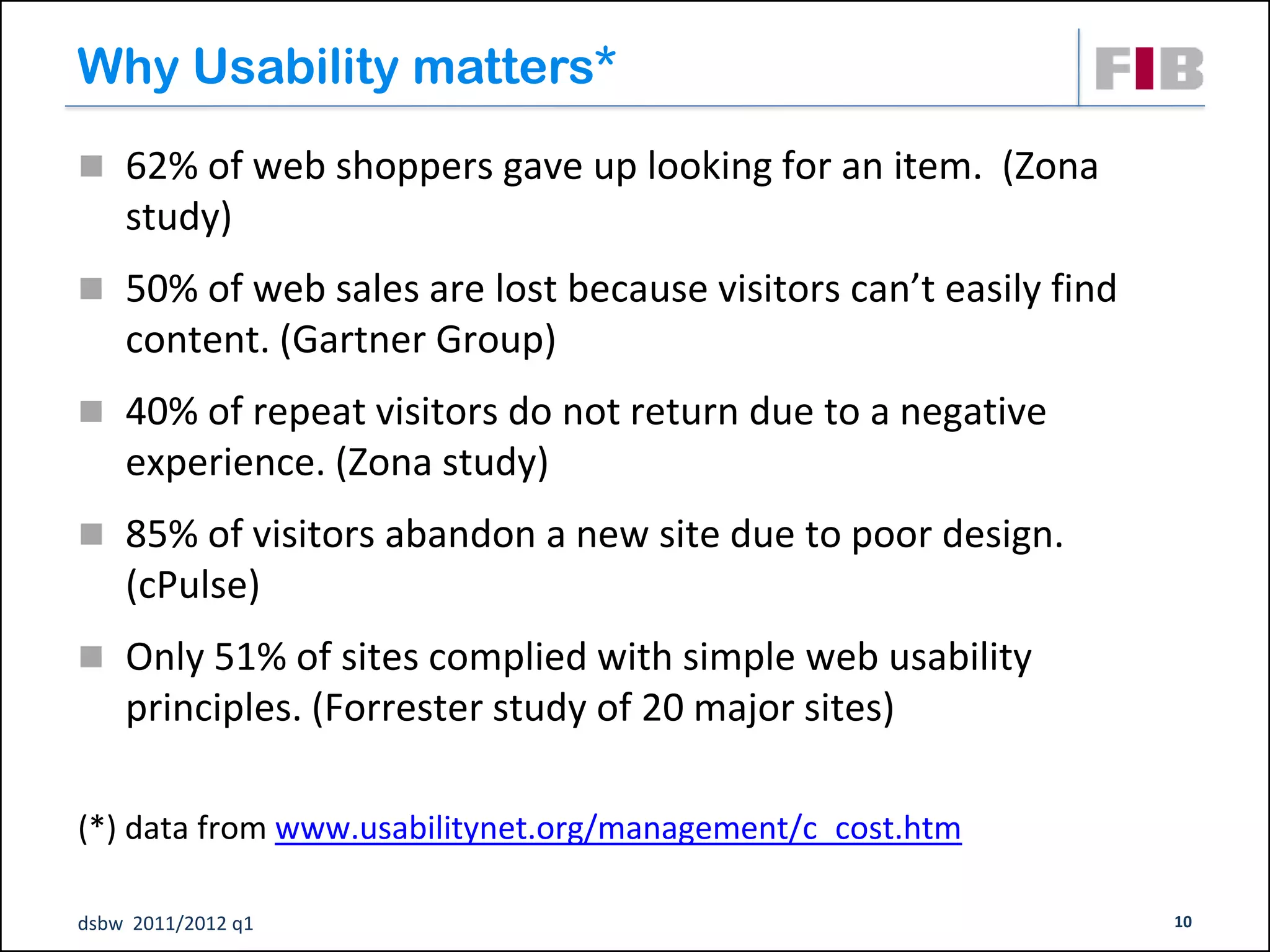 Why Usability matters*

FIB

62% of web shoppers gave up looking for an item. (Zona study)

50% of web sales are lost because visitors can't easily find content. (Gartner Group)

40% of repeat visitors do not return due to a negative experience. (Zona study)

85% of visitors abandon a new site due to poor design. (cPulse)

Only 51% of sites complied with simple web usability principles. (Forrester study of 20 major sites)

(*) data from www.usabilitynet.org/management/c_cost.htm

dsbw 2011/2012 q1

10